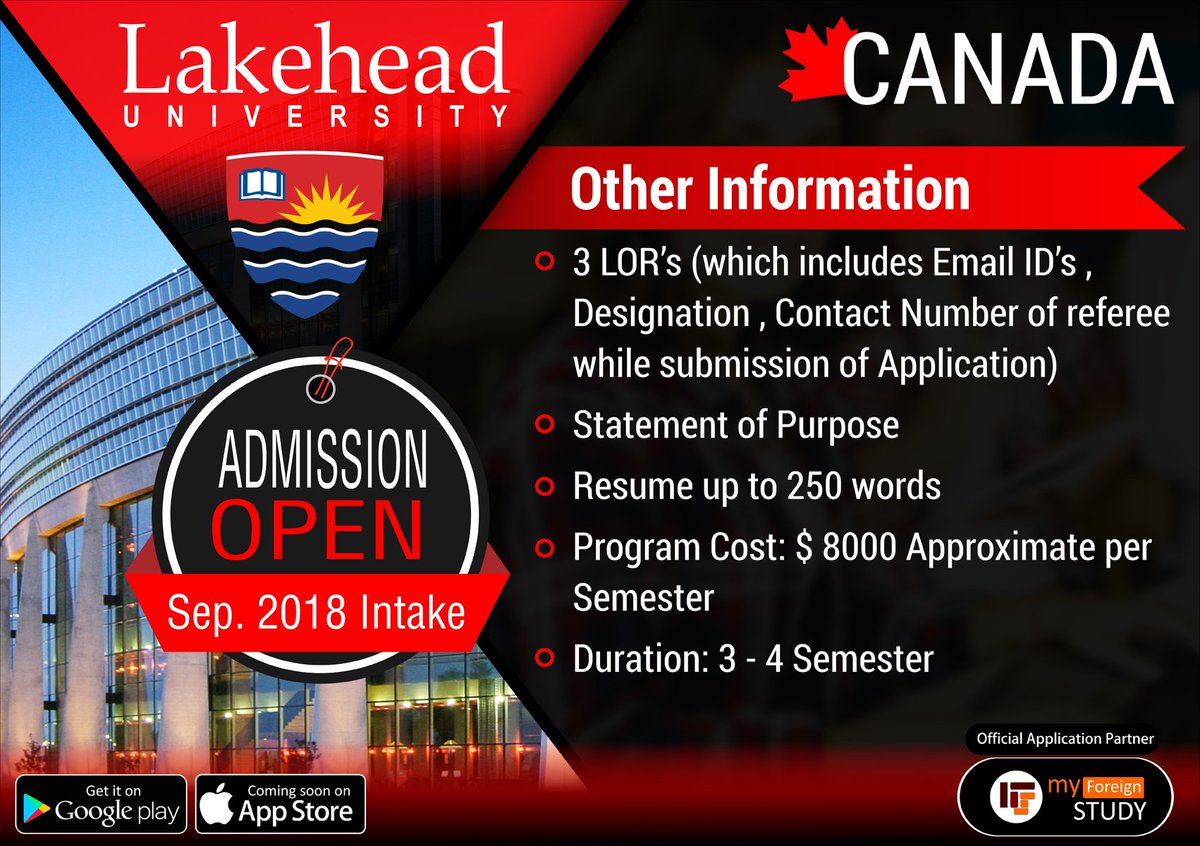 Lakehead
UNIVERSITY

CANADA

Other Information

3 LOR's (which includes Email ID's , Designation , Contact Number of referee while submission of Application)

Statement of Purpose

Resume up to 250 words

Program Cost: $ 8000 Approximate per Semester

Duration: 3 - 4 Semester

ADMISSION
OPEN
Sep. 2018 Intake

Get it on
Google play

Coming soon on
App Store

Official Application Partner

my Foreign
STUDY